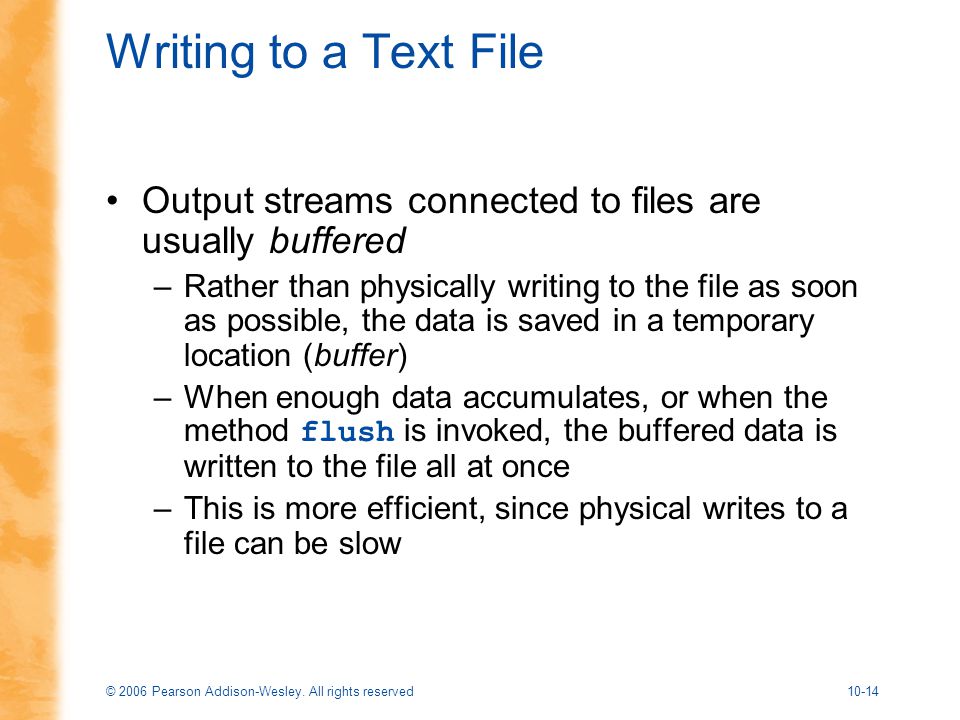 Writing to a Text File

• Output streams connected to files are usually buffered

– Rather than physically writing to the file as soon as possible, the data is saved in a temporary location (buffer)

– When enough data accumulates, or when the method flush is invoked, the buffered data is written to the file all at once

– This is more efficient, since physical writes to a file can be slow

© 2006 Pearson Addison-Wesley. All rights reserved

10-14